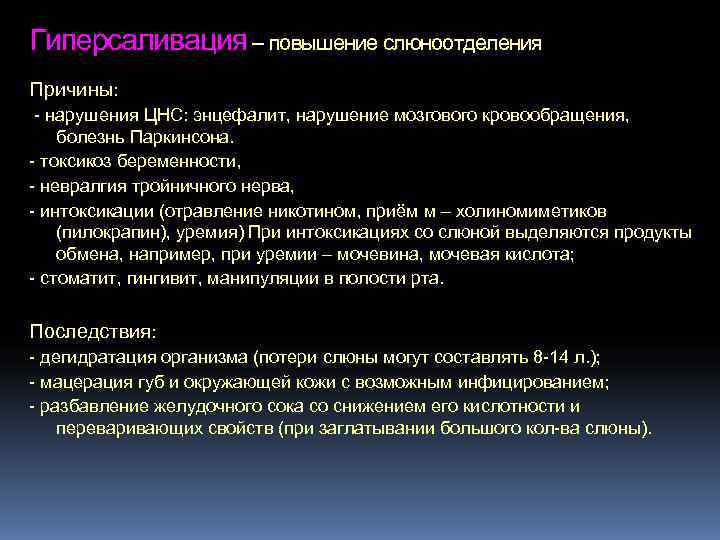 Гиперсаливация – повышение слюноотделения

Причины:
- нарушения ЦНС: энцефалит, нарушение мозгового кровообращения, болезнь Паркинсона.
- токсикоз беременности,
- невралгия тройничного нерва,
- интоксикации (отравление никотином, приём м – холиномиметиков (пилокрапин), уремия) При интоксикациях со слюной выделяются продукты обмена, например, при уремии – мочевина, мочевая кислота;
- стоматит, гингивит, манипуляции в полости рта.

Последствия:
- дегидратация организма (потери слюны могут составлять 8-14 л.);
- мацерация губ и окружающей кожи с возможным инфицированием;
- разбавление желудочного сока со снижением его кислотности и переваривающих свойств (при заглатывании большого кол-ва слюны).